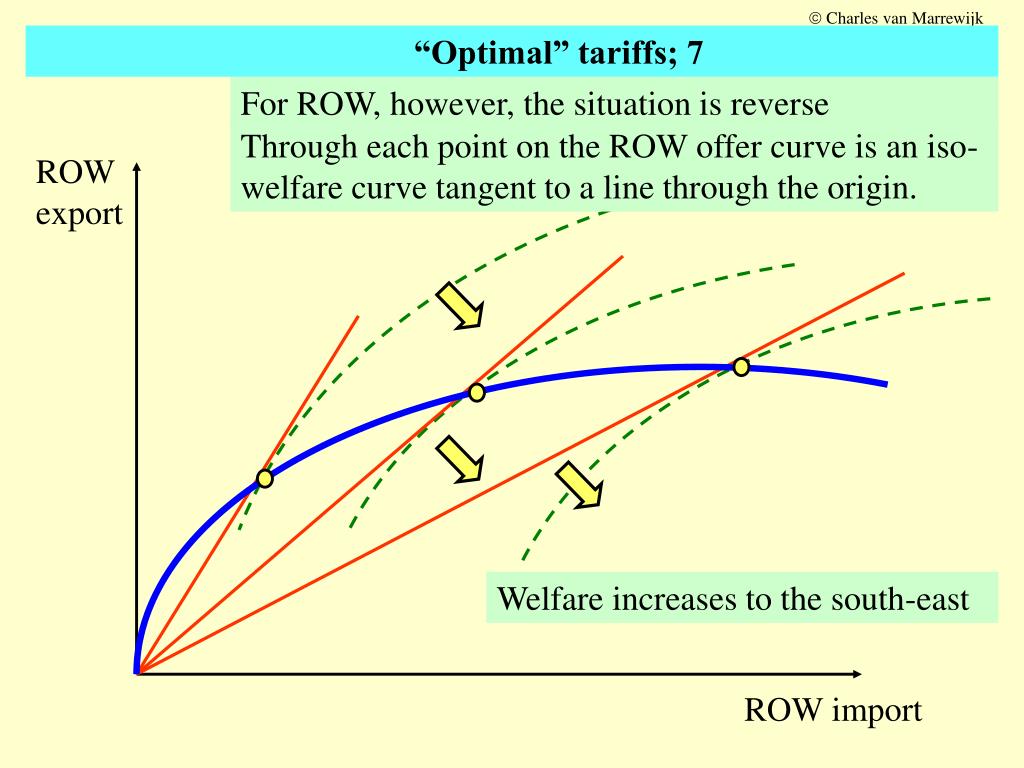 © Charles van Marrewijk

“Optimal” tariffs; 7

For ROW, however, the situation is reverse
Through each point on the ROW offer curve is an iso-welfare curve tangent to a line through the origin.

ROW export

Welfare increases to the south-east

ROW import